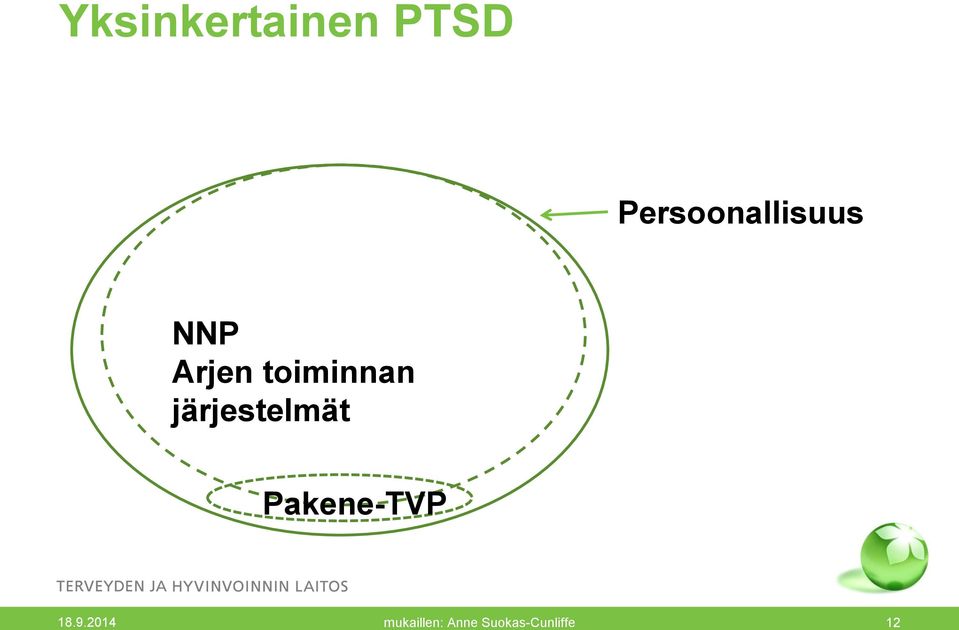 Yksinkertainen PTSD

Persoonallisuus

NNP
Arjen toiminnan järjestelmät

Pakene-TVP

TERVEYDEN JA HYVINVOINNIN LAITOS

18.9.2014

mukaillen: Anne Suokas-Cunliffe

12